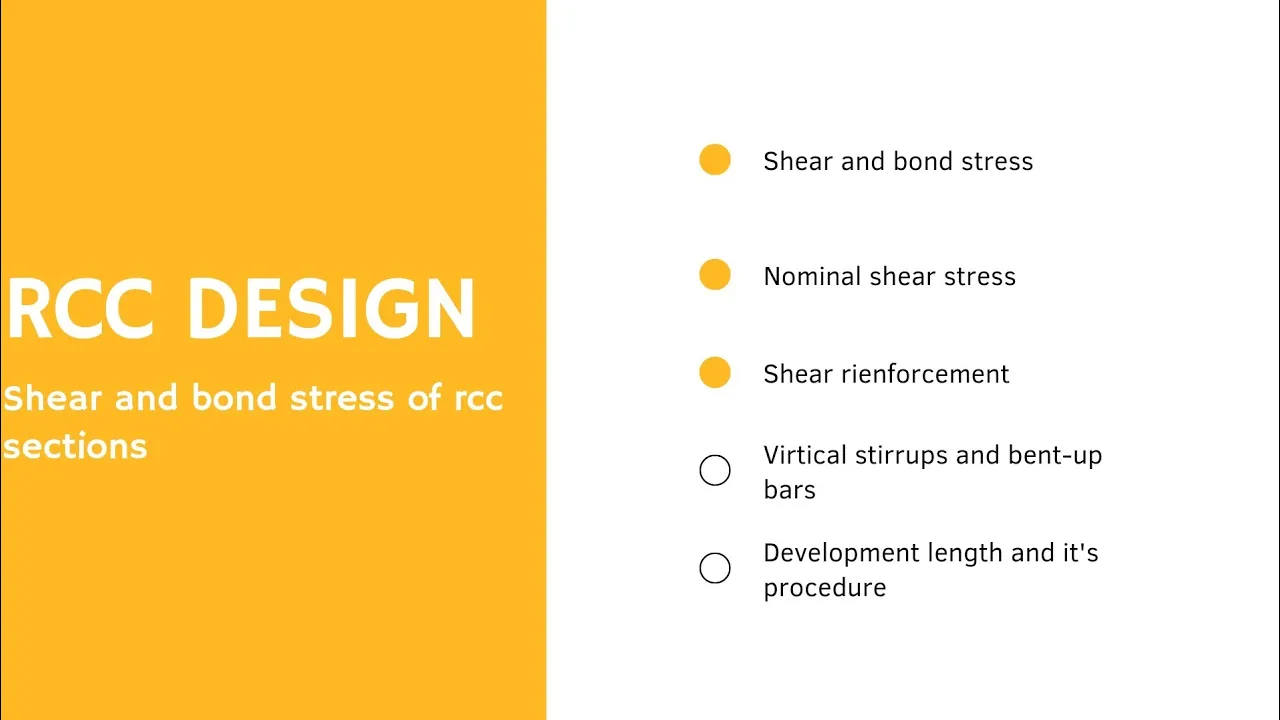 RCC DESIGN

Shear and bond stress of rcc sections

Shear and bond stress

Nominal shear stress

Shear rienforcement

Virtical stirrups and bent-up bars

Development length and it's procedure